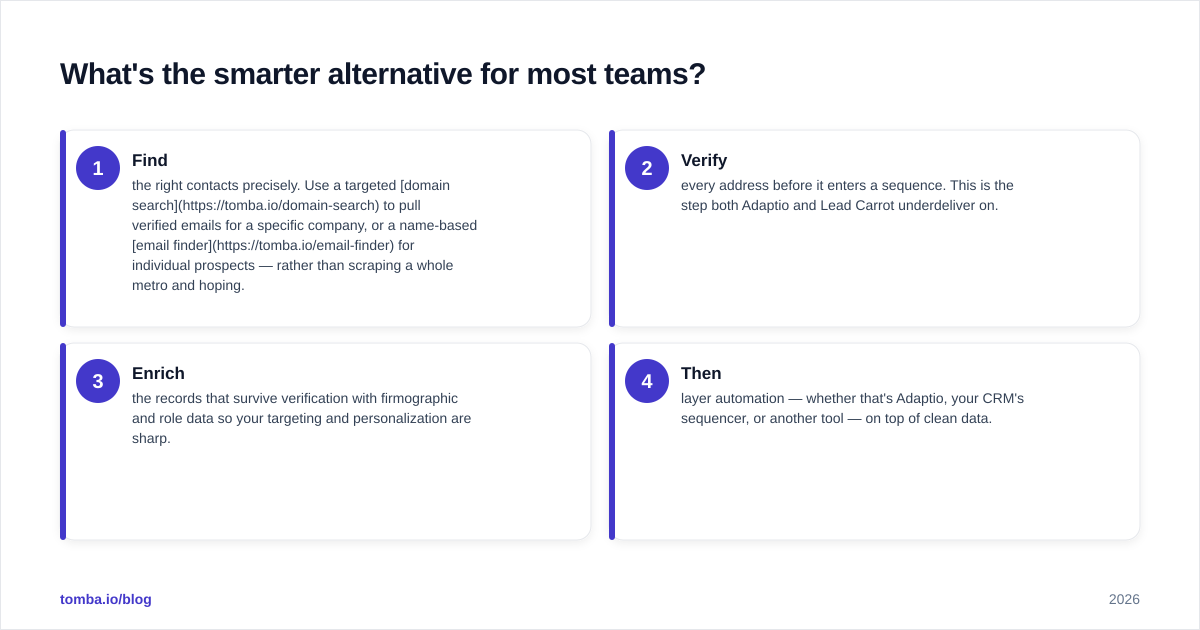 What's the smarter alternative for most teams?

1
Find
the right contacts precisely. Use a targeted [domain search](https://tomba.io/domain-search) to pull verified emails for a specific company, or a name-based [email finder](https://tomba.io/email-finder) for individual prospects — rather than scraping a whole metro and hoping.

2
Verify
every address before it enters a sequence. This is the step both Adaptio and Lead Carrot underdeliver on.

3
Enrich
the records that survive verification with firmographic and role data so your targeting and personalization are sharp.

4
Then
layer automation — whether that's Adaptio, your CRM's sequencer, or another tool — on top of clean data.

tomba.io/blog

2026